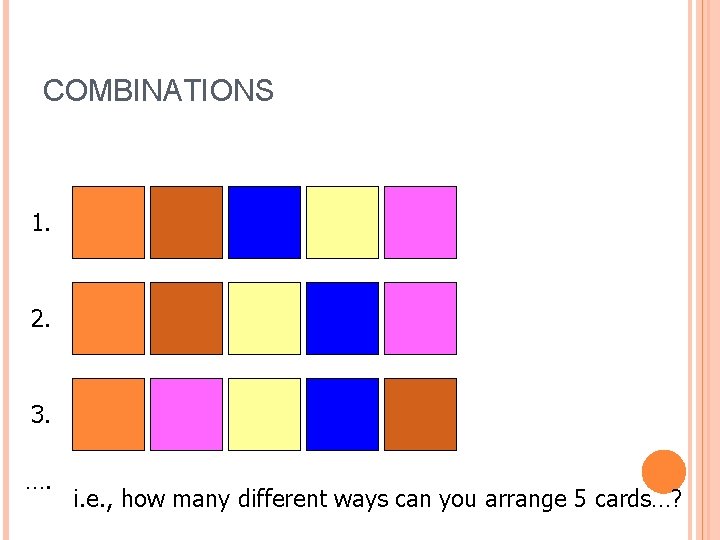 COMBINATIONS

1.

2.

3.

….

i.e., how many different ways can you arrange 5 cards…?